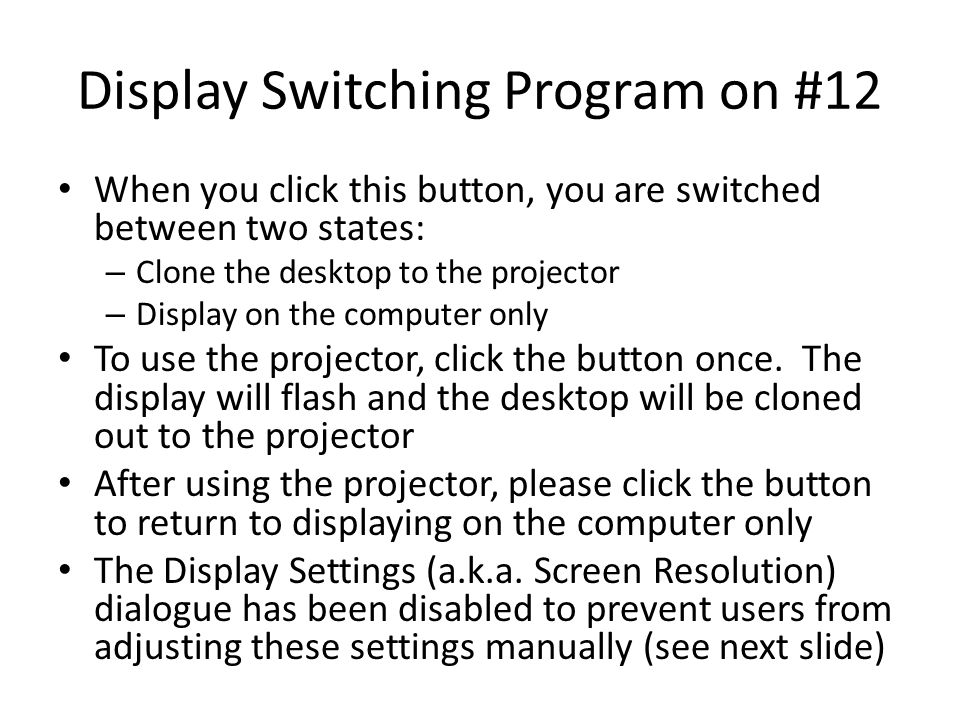 Display Switching Program on #12

• When you click this button, you are switched between two states:
  – Clone the desktop to the projector
  – Display on the computer only
• To use the projector, click the button once. The display will flash and the desktop will be cloned out to the projector
• After using the projector, please click the button to return to displaying on the computer only
• The Display Settings (a.k.a. Screen Resolution) dialogue has been disabled to prevent users from adjusting these settings manually (see next slide)